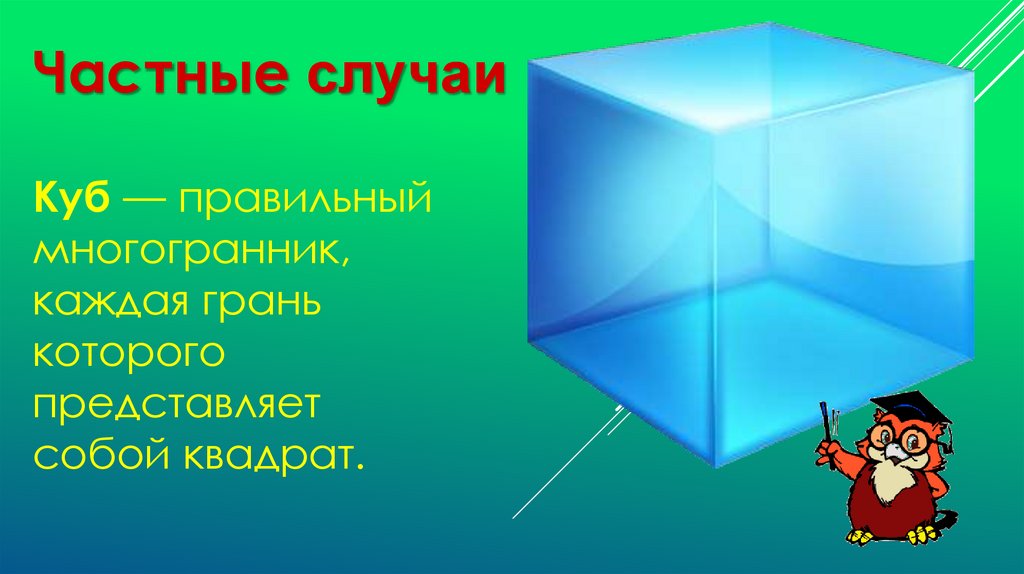 Частные случаи

Куб — правильный многогранник, каждая грань которого представляет собой квадрат.